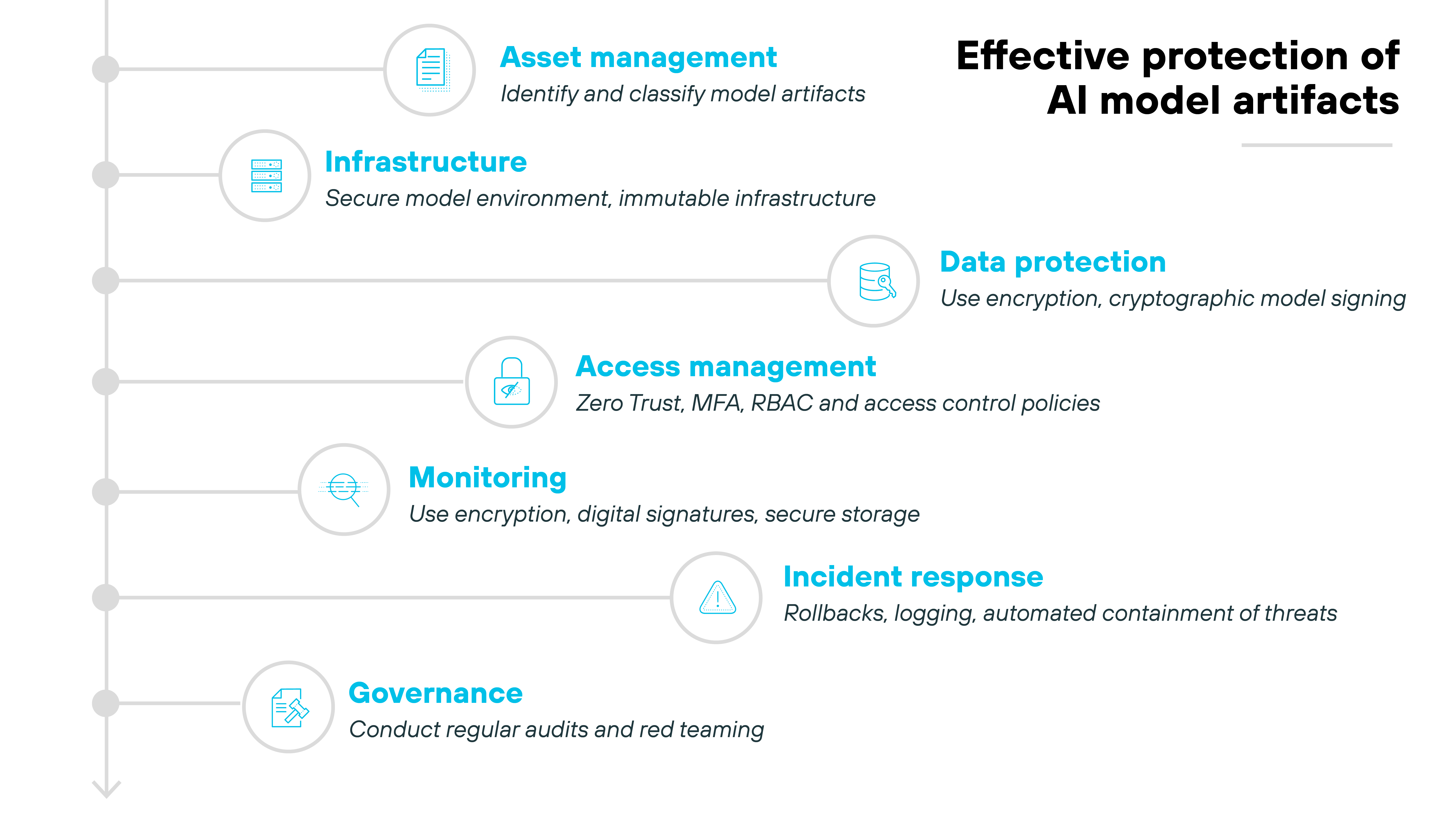 Effective protection of AI model artifacts

Asset management
Identify and classify model artifacts

Infrastructure
Secure model environment, immutable infrastructure

Data protection
Use encryption, cryptographic model signing

Access management
Zero Trust, MFA, RBAC and access control policies

Monitoring
Use encryption, digital signatures, secure storage

Incident response
Rollbacks, logging, automated containment of threats

Governance
Conduct regular audits and red teaming